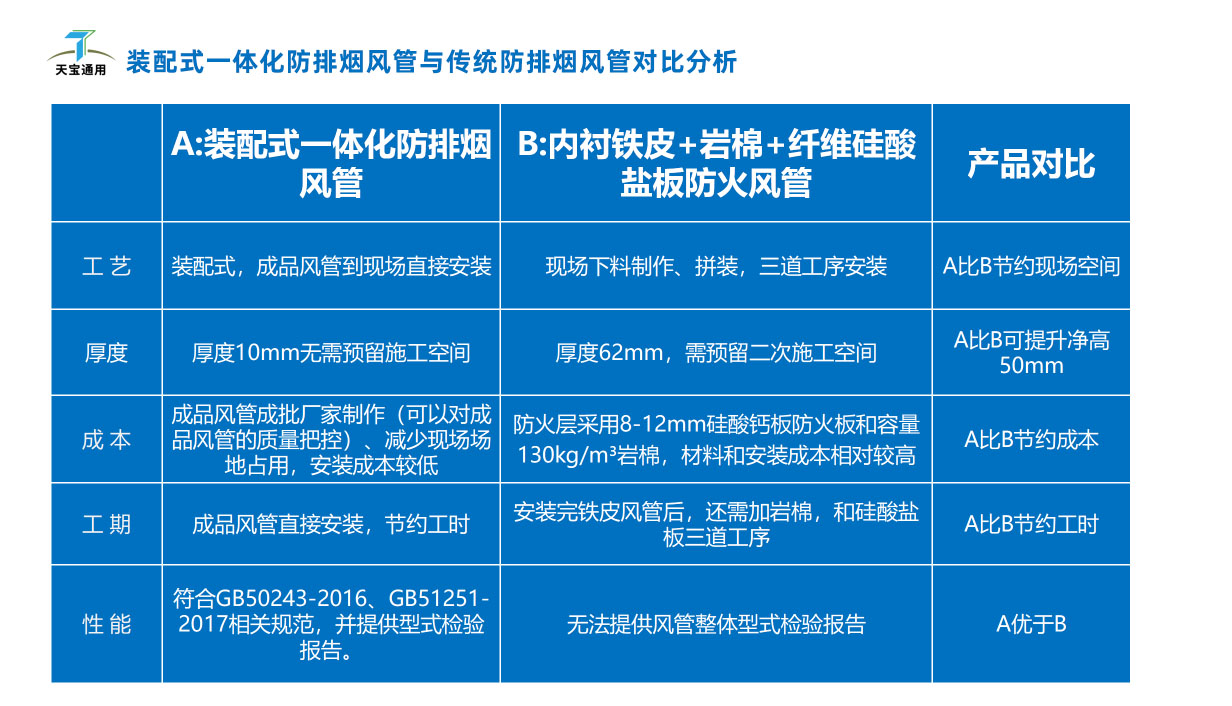 天宝通用

装配式一体化防排烟风管与传统防排烟风管对比分析

| | A:装配式一体化防排烟风管 | B:内衬铁皮+岩棉+纤维硅酸盐板防火风管 | 产品对比 |
|---|---|---|---|
| 工 艺 | 装配式，成品风管到现场直接安装 | 现场下料制作、拼装，三道工序安装 | A比B节约现场空间 |
| 厚度 | 厚度10mm无需预留施工空间 | 厚度62mm，需预留二次施工空间 | A比B可提升净高50mm |
| 成 本 | 成品风管成批厂家制作（可以对成品风管的质量把控）、减少现场场地占用，安装成本较低 | 防火层采用8-12mm硅酸钙板防火板和容量130kg/m³岩棉，材料和安装成本相对较高 | A比B节约成本 |
| 工 期 | 成品风管直接安装，节约工时 | 安装完铁皮风管后，还需加岩棉，和硅酸盐板三道工序 | A比B节约工时 |
| 性 能 | 符合GB50243-2016、GB51251-2017相关规范，并提供型式检验报告。 | 无法提供风管整体型式检验报告 | A优于B |